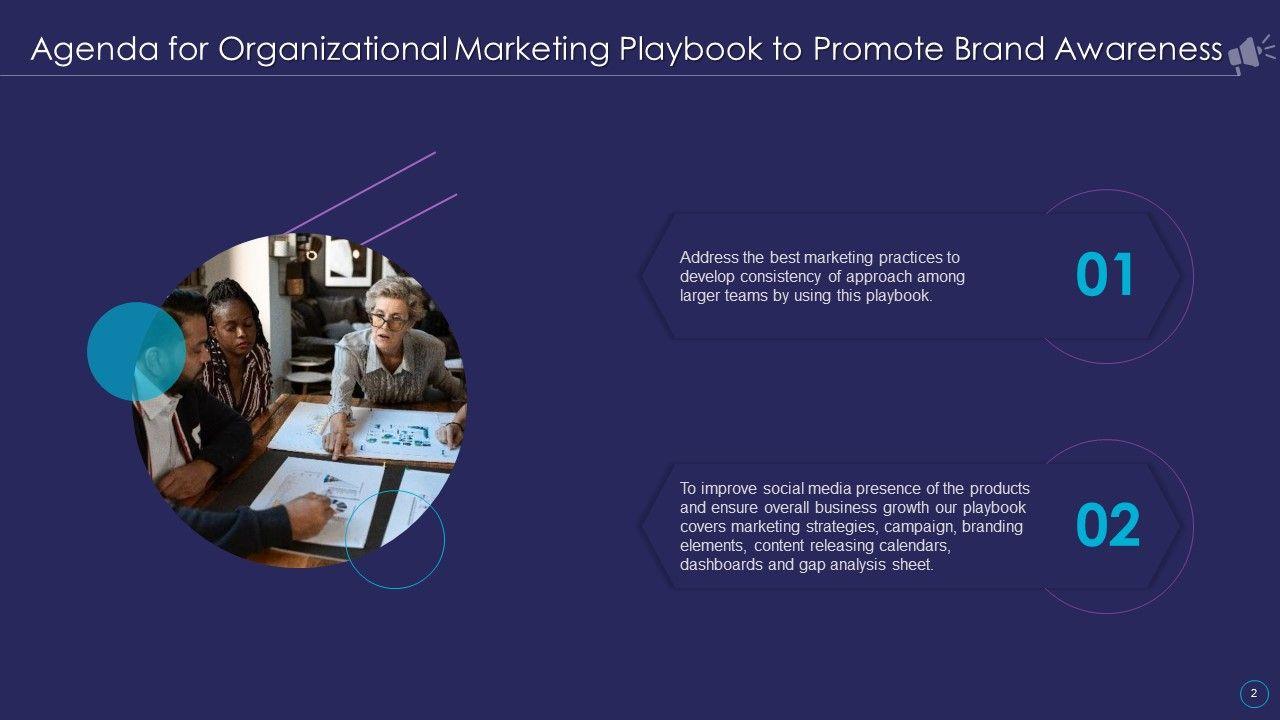 Agenda for Organizational Marketing Playbook to Promote Brand Awareness

Address the best marketing practices to develop consistency of approach among larger teams by using this playbook.

01

To improve social media presence of the products and ensure overall business growth our playbook covers marketing strategies, campaign, branding elements, content releasing calendars, dashboards and gap analysis sheet.

02

2